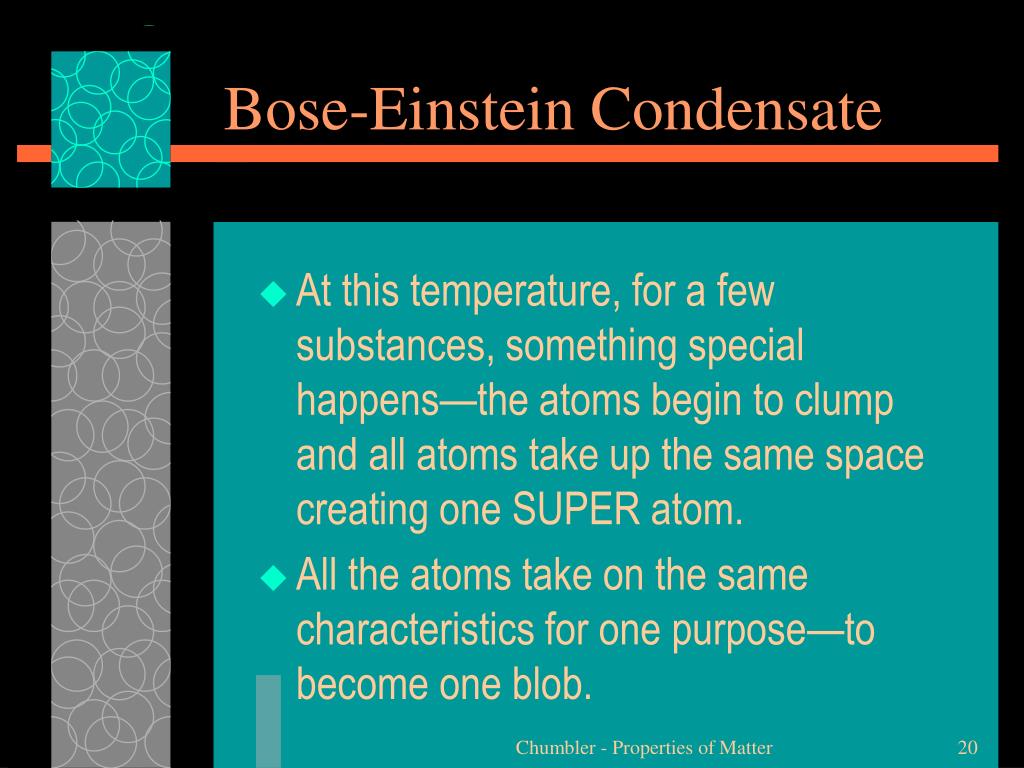 Bose-Einstein Condensate

◆ At this temperature, for a few substances, something special happens—the atoms begin to clump and all atoms take up the same space creating one SUPER atom.

◆ All the atoms take on the same characteristics for one purpose—to become one blob.

Chumbler - Properties of Matter

20